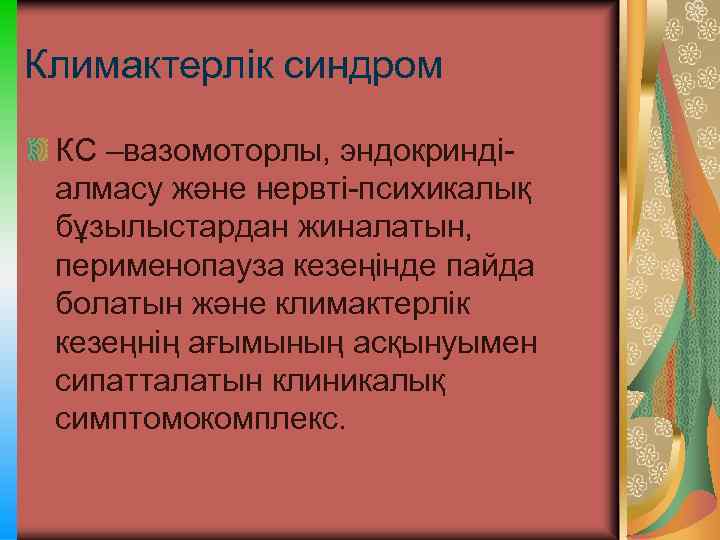 Климактерлік синдром

КС –вазомоторлы, эндокринді-алмасу және нервті-психикалық бұзылыстардан жиналатын, перименопауза кезеңінде пайда болатын және климактерлік кезеңнің ағымының асқынуымен сипатталатын клиникалық симптомокомплекс.